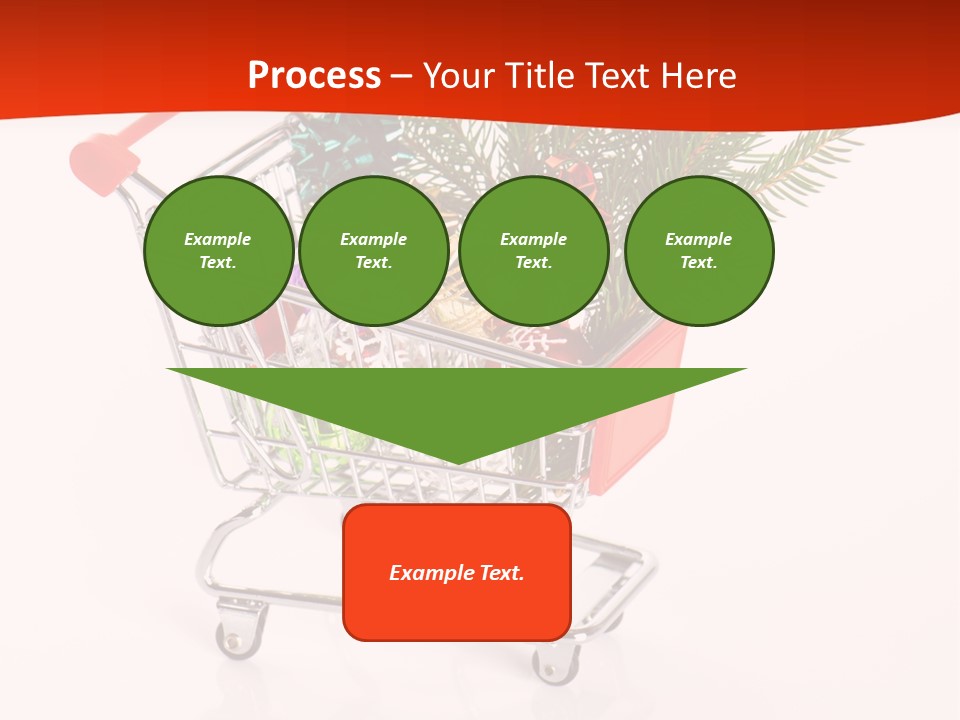 Process – Your Title Text Here

Example Text.

Example Text.

Example Text.

Example Text.

Example Text.